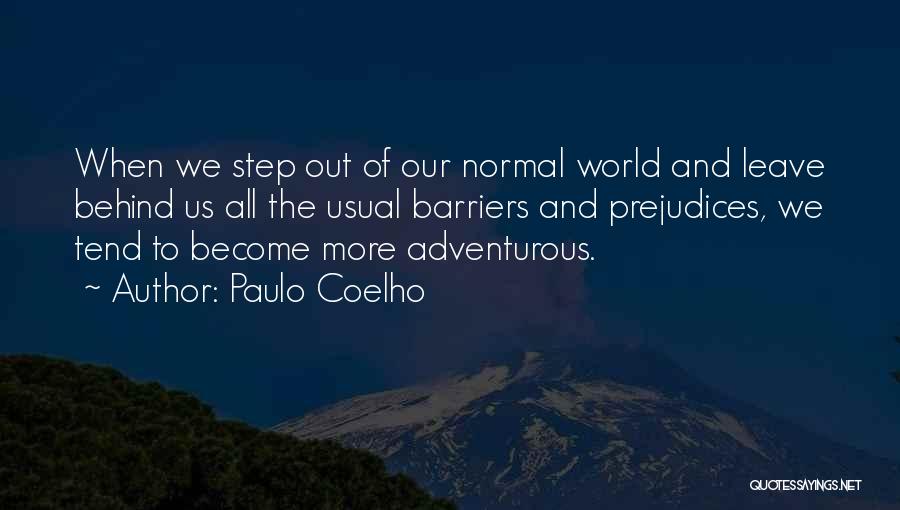 When we step out of our normal world and leave behind us all the usual barriers and prejudices, we tend to become more adventurous.
~ Author: Paulo Coelho

QUOTESSAYINGS.NET